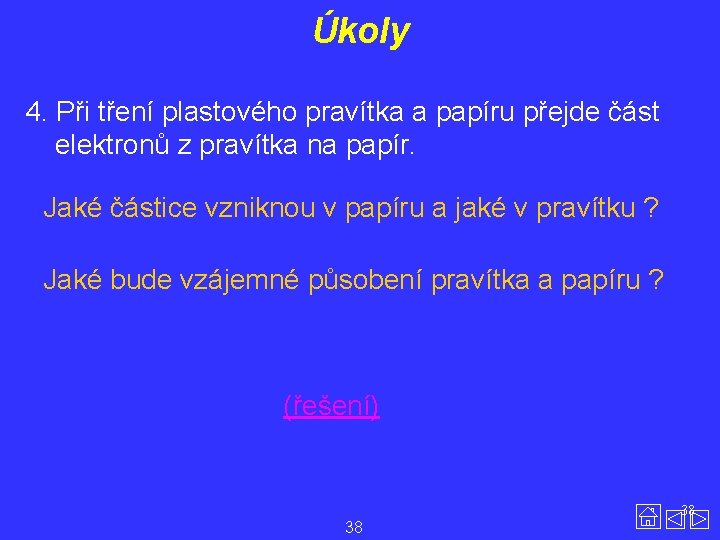 Úkoly

4. Při tření plastového pravítka a papíru přejde část elektronů z pravítka na papír.

Jaké částice vzniknou v papíru a jaké v pravítku ?

Jaké bude vzájemné působení pravítka a papíru ?

(řešení)

38

38